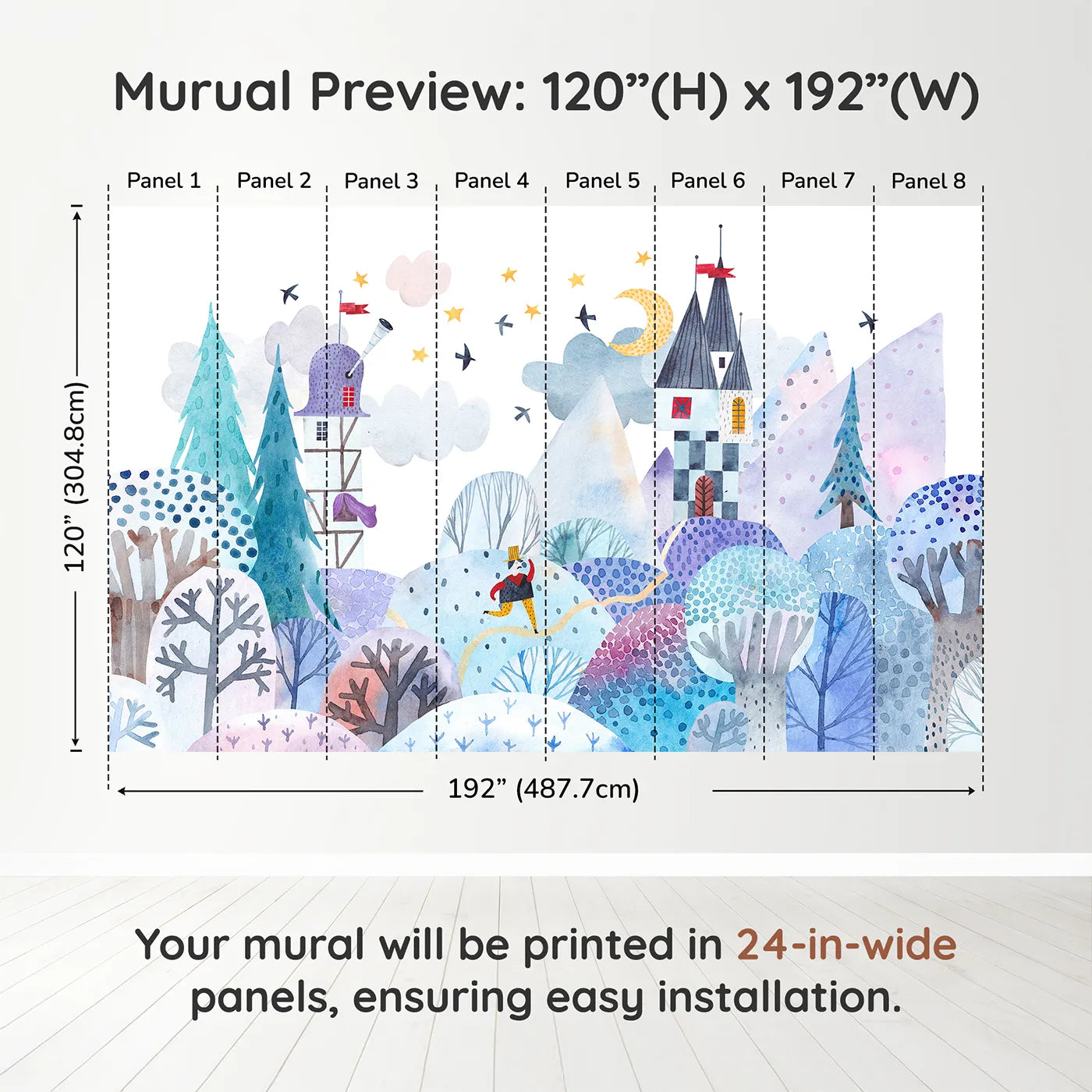 Murual Preview: 120”(H) x 192”(W)

Panel 1 Panel 2 Panel 3 Panel 4 Panel 5 Panel 6 Panel 7 Panel 8

120” (304.8cm)

192” (487.7cm)

Your mural will be printed in 24-in-wide panels, ensuring easy installation.